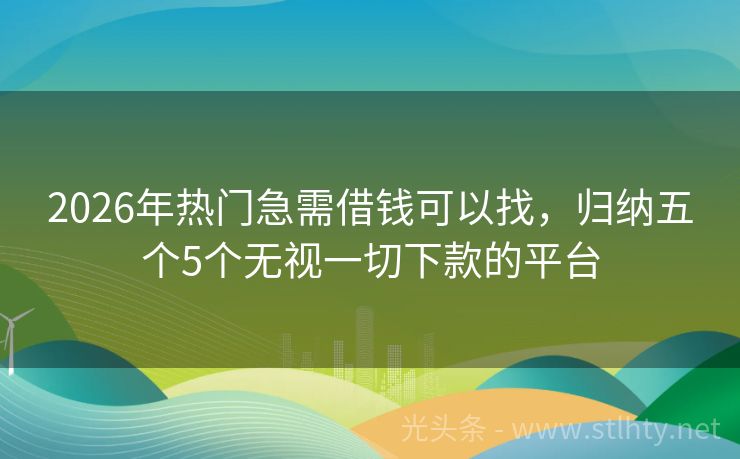 2026年热门急需借钱可以找，归纳五个5个无视一切下款的平台

光头条 - www.stlhty.net